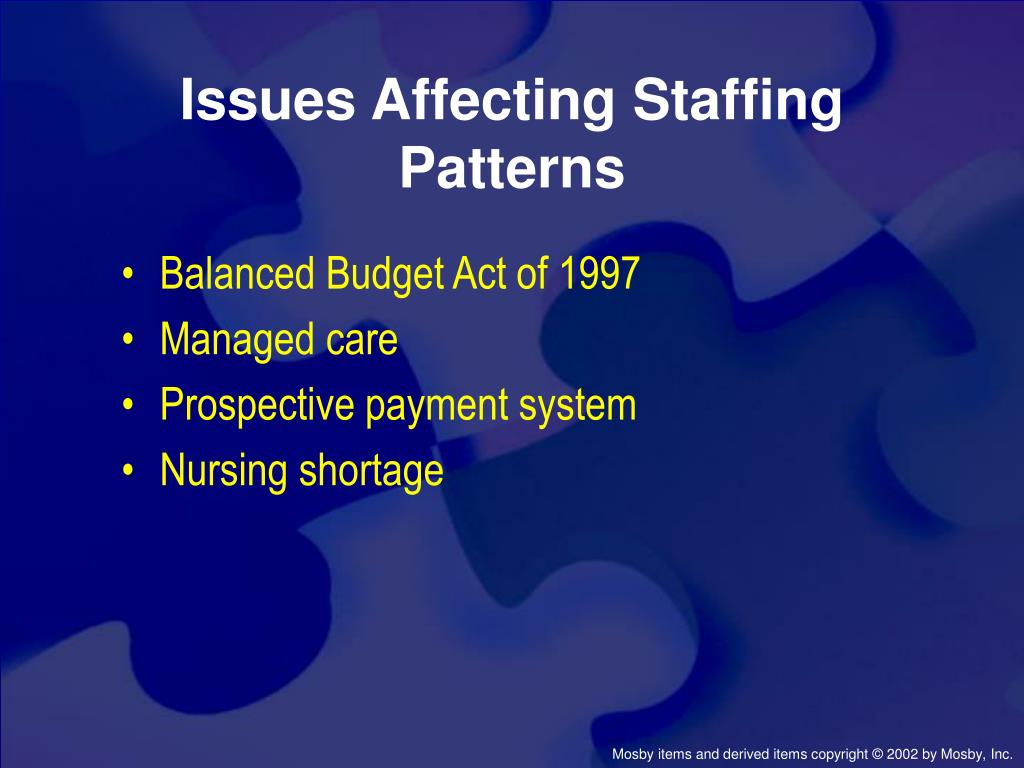 Issues Affecting Staffing Patterns

• Balanced Budget Act of 1997
• Managed care
• Prospective payment system
• Nursing shortage

Mosby items and derived items copyright © 2002 by Mosby, Inc.